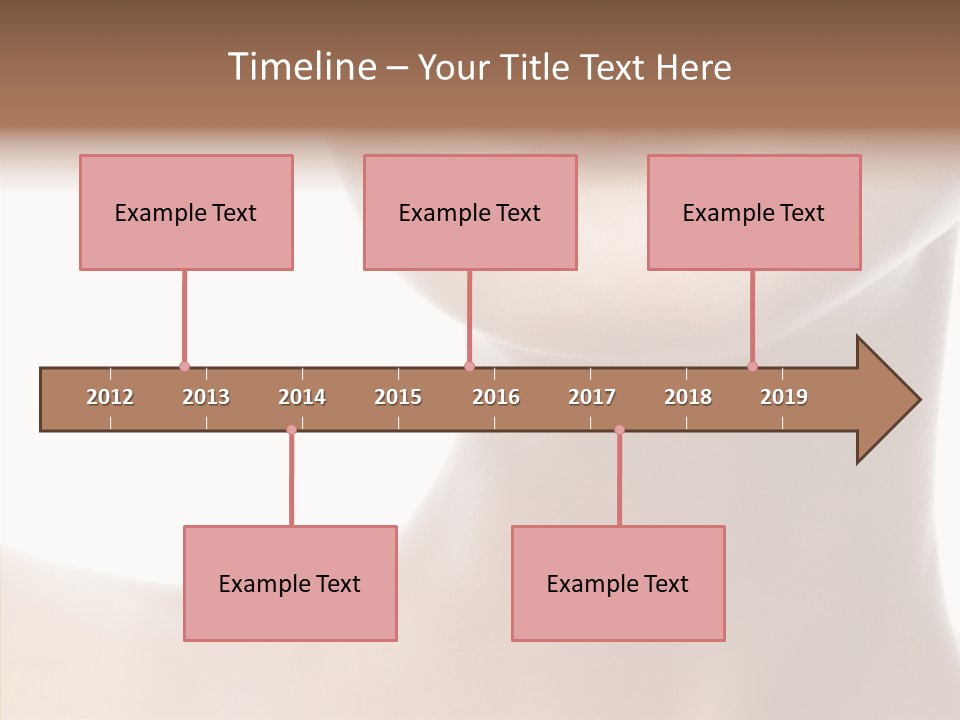 Timeline – Your Title Text Here

Example Text

Example Text

Example Text

2012 2013 2014 2015 2016 2017 2018 2019

Example Text

Example Text